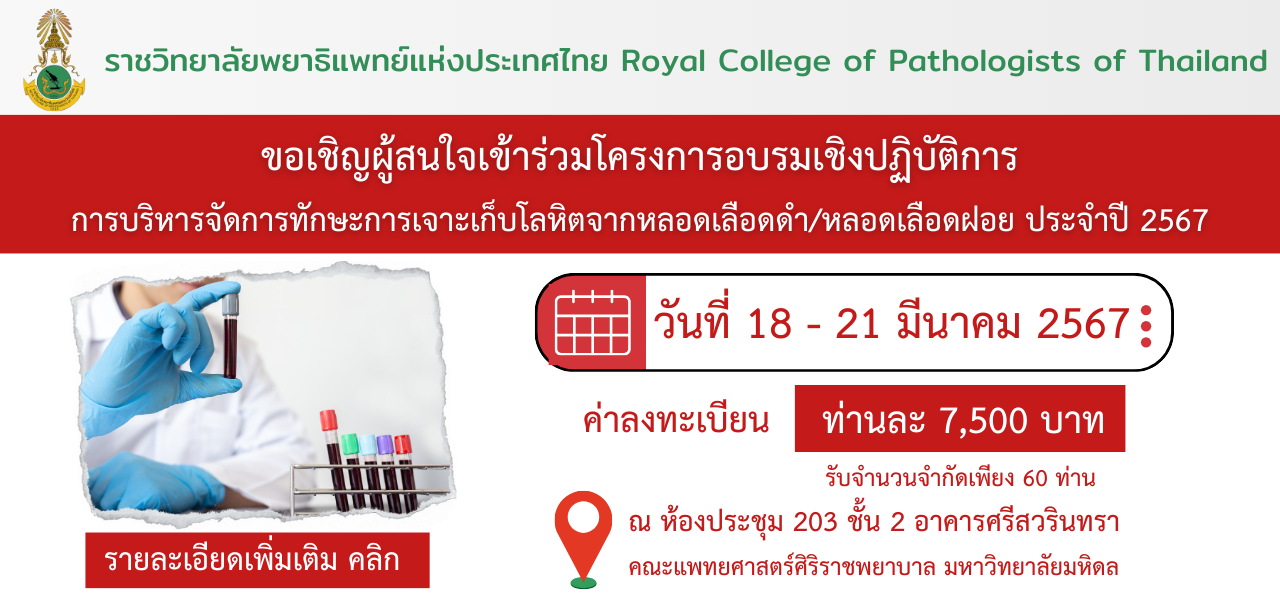 ราชวิทยาลัยพยาธิแพทย์แห่งประเทศไทย Royal College of Pathologists of Thailand

ขอเชิญผู้สนใจเข้าร่วมโครงการอบรมเชิงปฏิบัติการ

การบริหารจัดการทักษะการเจาะเก็บโลหิตจากหลอดเลือดดำ/หลอดเลือดฝอย ประจำปี 2567

วันที่ 18 - 21 มีนาคม 2567

ค่าลงทะเบียน ท่านละ 7,500 บาท

รับจำนวนจำกัดเพียง 60 ท่าน

ณ ห้องประชุม 203 ชั้น 2 อาคารศรีสวรินทรา

คณะแพทยศาสตร์ศิริราชพยาบาล มหาวิทยาลัยมหิดล

รายละเอียดเพิ่มเติม คลิก